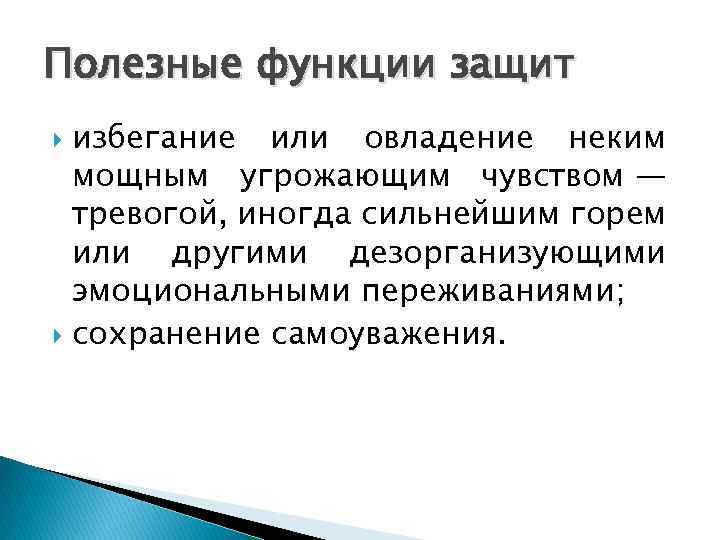 Полезные функции защит

избегание или овладение неким мощным угрожающим чувством — тревогой, иногда сильнейшим горем или другими дезорганизующими эмоциональными переживаниями;

сохранение самоуважения.